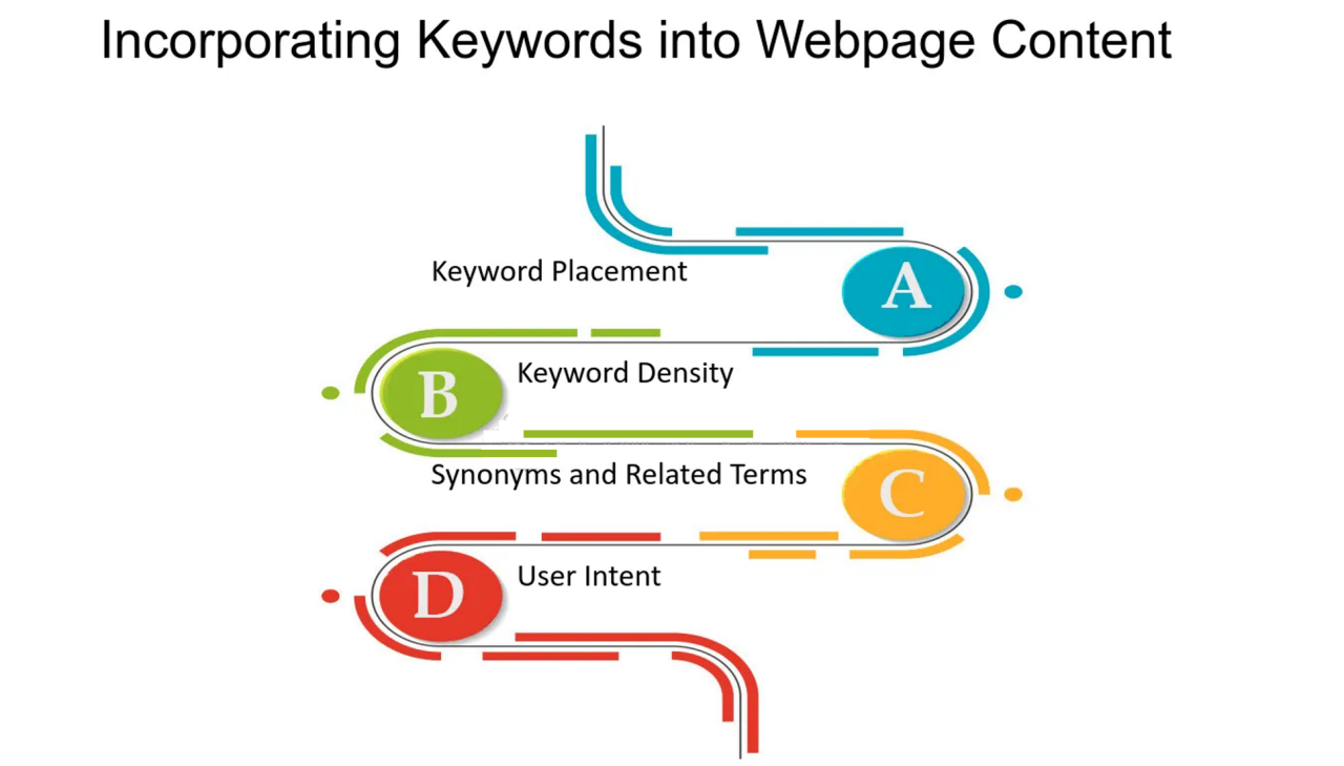 Incorporating Keywords into Webpage Content

Keyword Placement
A

B
Keyword Density

Synonyms and Related Terms
C

D
User Intent